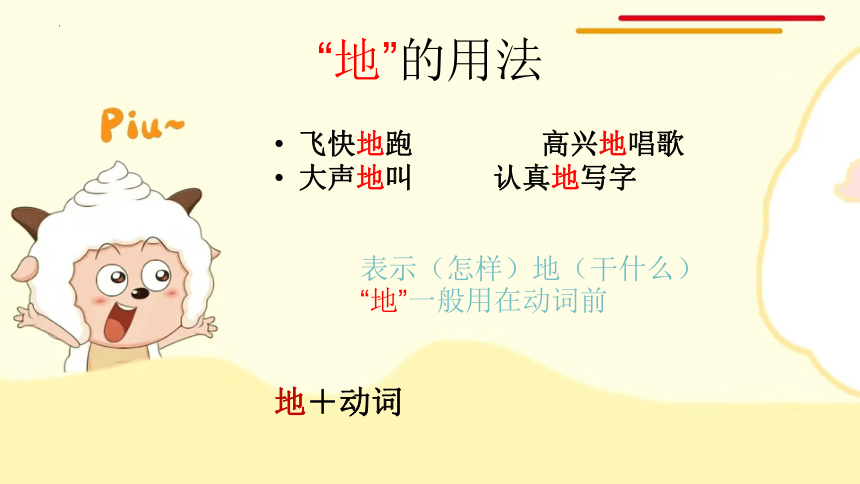 “地”的用法

Piu~

• 飞快地跑　　　　高兴地唱歌
• 大声地叫　　　认真地写字

表示（怎样）地（干什么）
“地”一般用在动词前

地＋动词